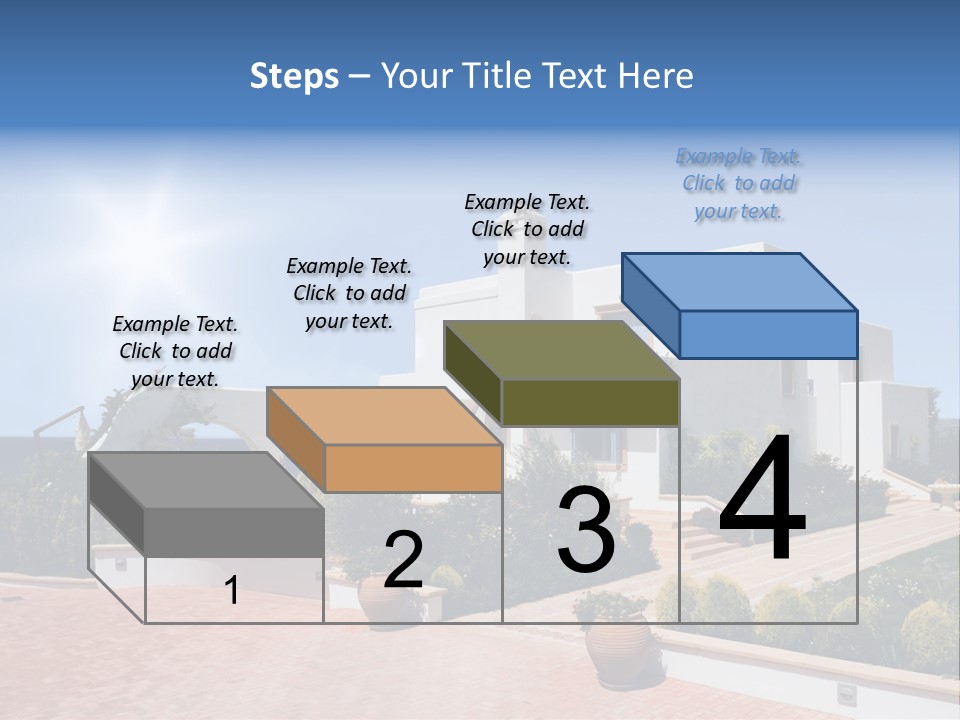 Steps – Your Title Text Here

Example Text. Click to add your text.

Example Text. Click to add your text.

Example Text. Click to add your text.

Example Text. Click to add your text.

1

2

3

4